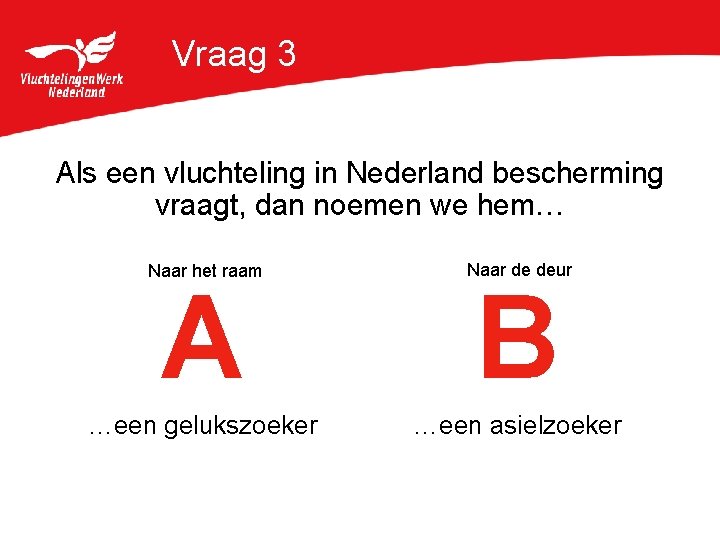 VluchtelingenWerk Nederland

Vraag 3

Als een vluchteling in Nederland bescherming vraagt, dan noemen we hem…

Naar het raam

A

…een gelukszoeker

Naar de deur

B

…een asielzoeker